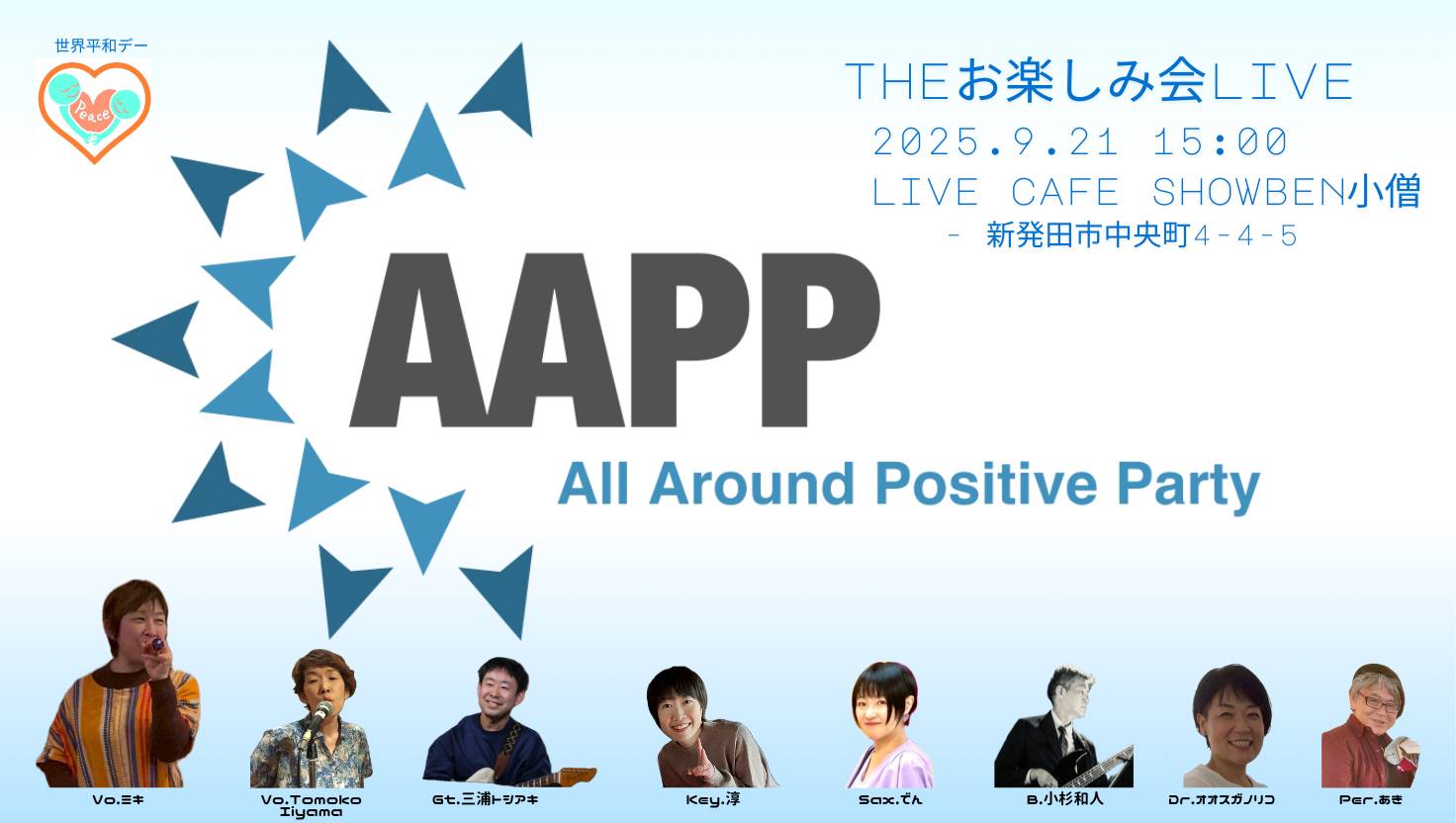 世界平和デー

Peace

THEお楽しみ会LIVE

2025.9.21 15:00

LIVE CAFE SHOWBEN小僧

- 新発田市中央町4-4-5

AAPP

All Around Positive Party

Vo.ミキ

Vo.Tomoko Iiyama

Gt.三浦トシアキ

Key.淳

Sax.でん

B.小杉和人

Dr.オオスガノリコ

Per.あき